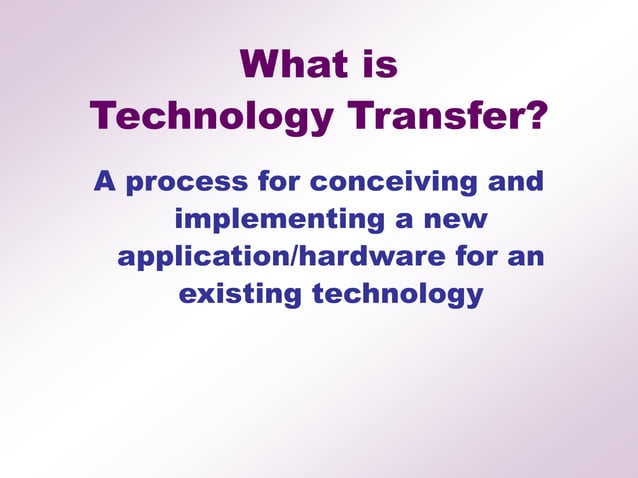 What is
Technology Transfer?

A process for conceiving and implementing a new application/hardware for an existing technology